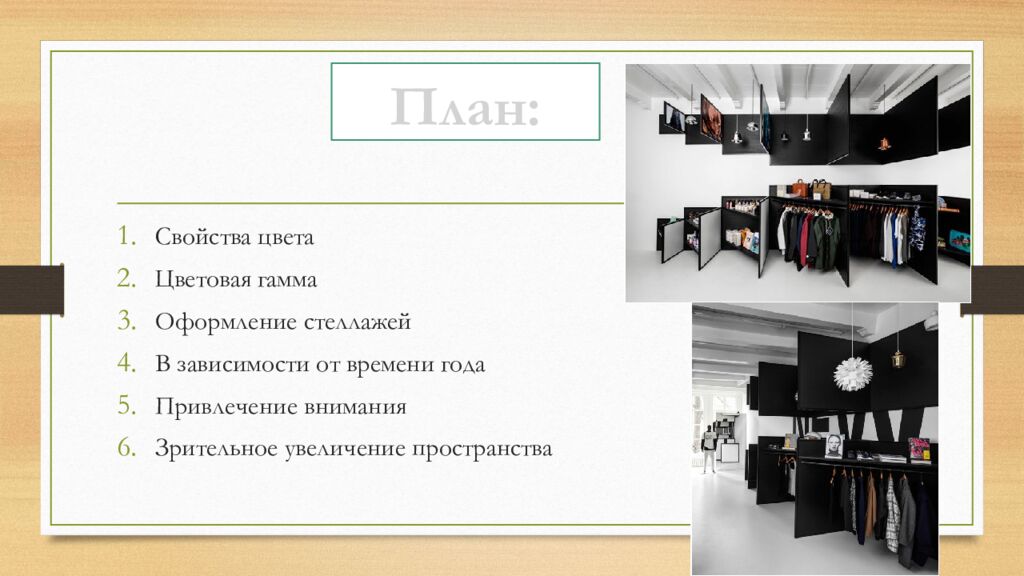 План:

1. Свойства цвета
2. Цветовая гамма
3. Оформление стеллажей
4. В зависимости от времени года
5. Привлечение внимания
6. Зрительное увеличение пространства